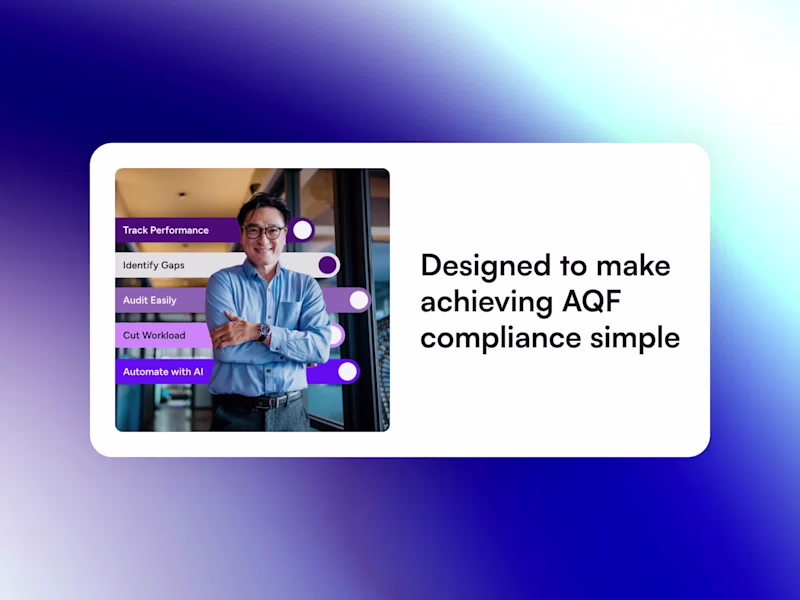 Track Performance

Identify Gaps

Audit Easily

Cut Workload

Automate with AI

Designed to make achieving AQF compliance simple